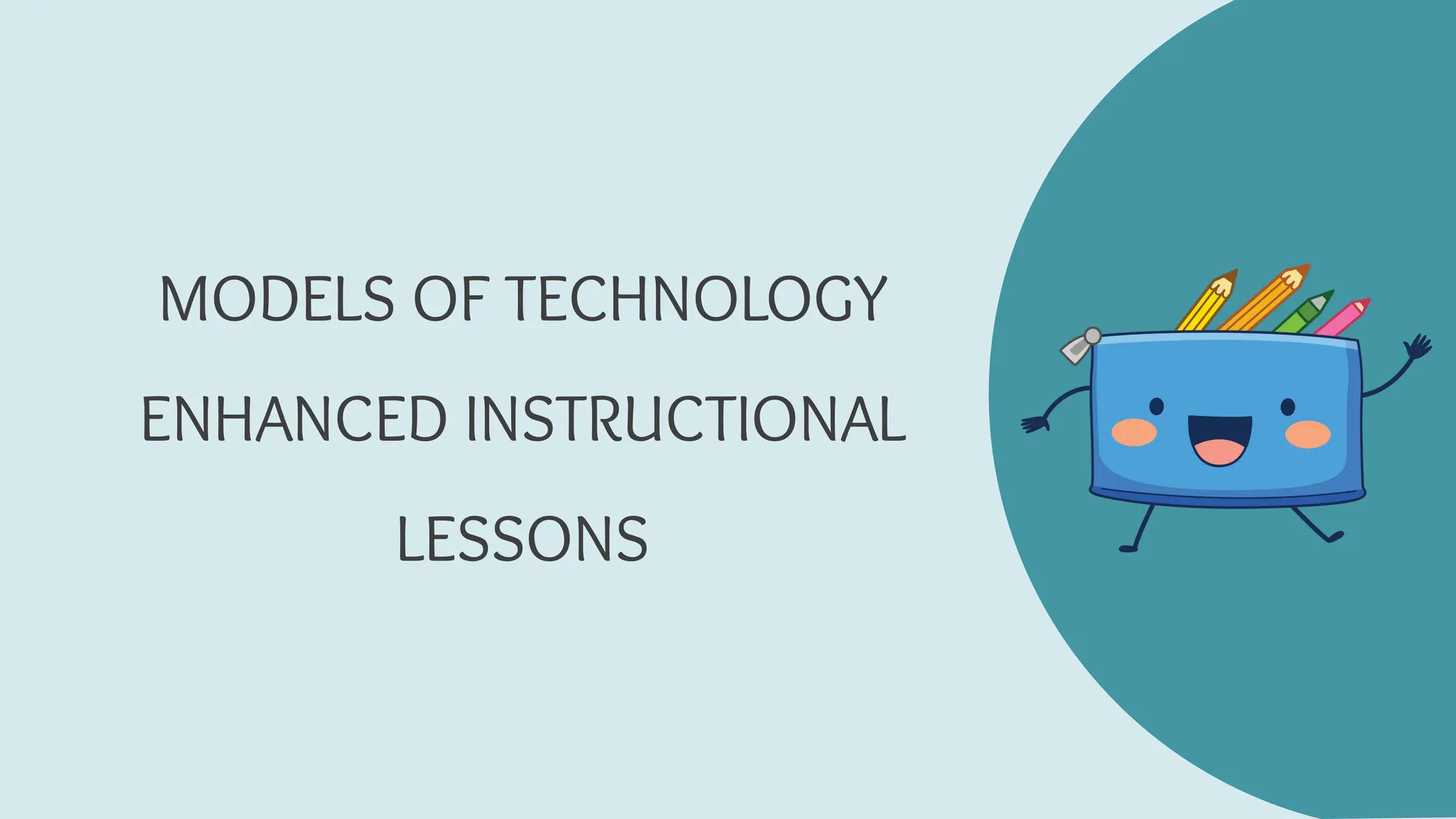 MODELS OF TECHNOLOGY ENHANCED INSTRUCTIONAL LESSONS